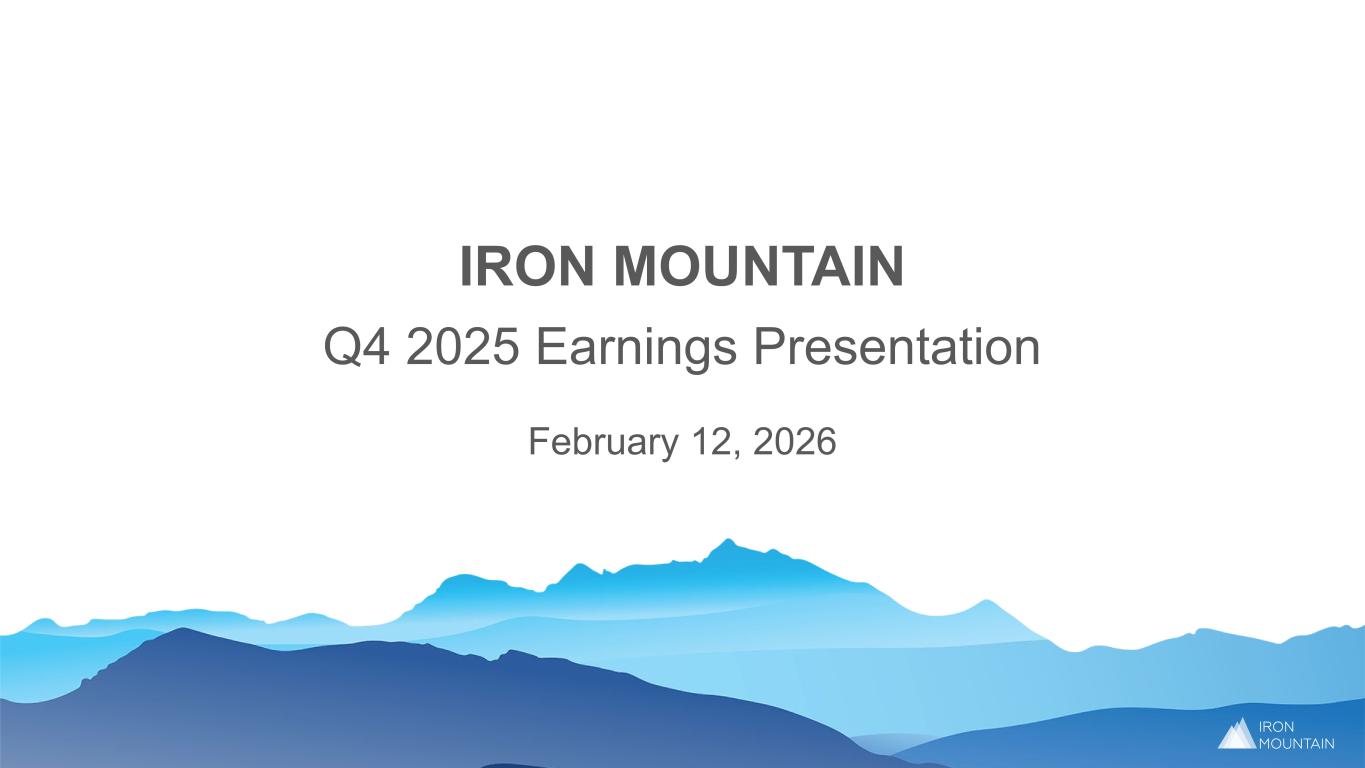 IRON MOUNTAIN

Q4 2025 Earnings Presentation

February 12, 2026

IRON MOUNTAIN